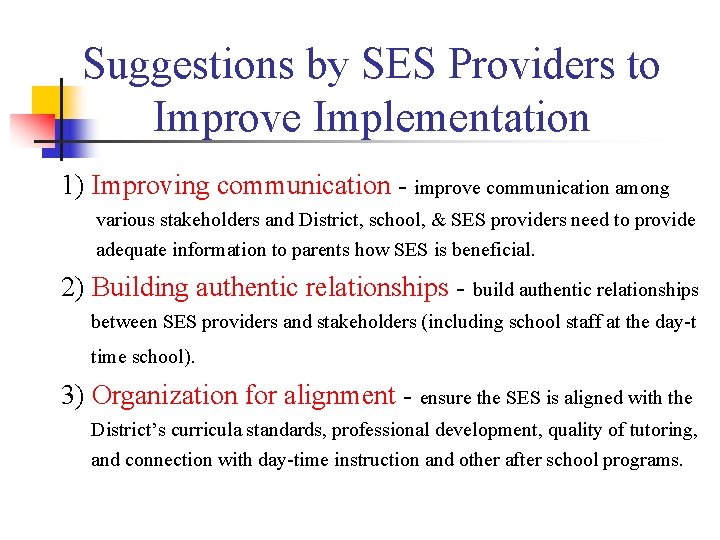 Suggestions by SES Providers to Improve Implementation

1) Improving communication - improve communication among various stakeholders and District, school, & SES providers need to provide adequate information to parents how SES is beneficial.

2) Building authentic relationships - build authentic relationships between SES providers and stakeholders (including school staff at the day-t time school).

3) Organization for alignment - ensure the SES is aligned with the District's curricula standards, professional development, quality of tutoring, and connection with day-time instruction and other after school programs.